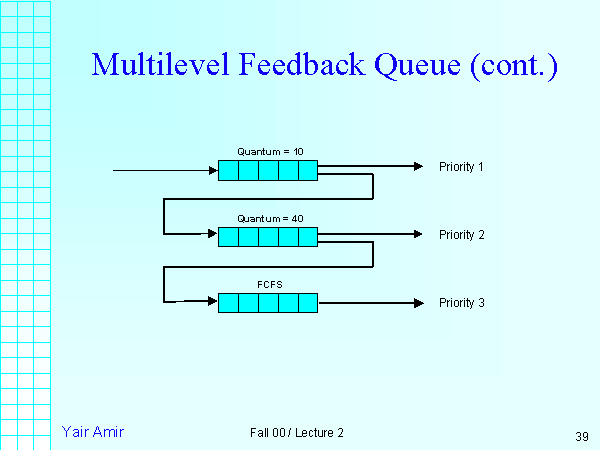 Multilevel Feedback Queue (cont.)

Quantum = 10

Priority 1

Quantum = 40

Priority 2

FCFS

Priority 3

Yair Amir

Fall 00 / Lecture 2

39